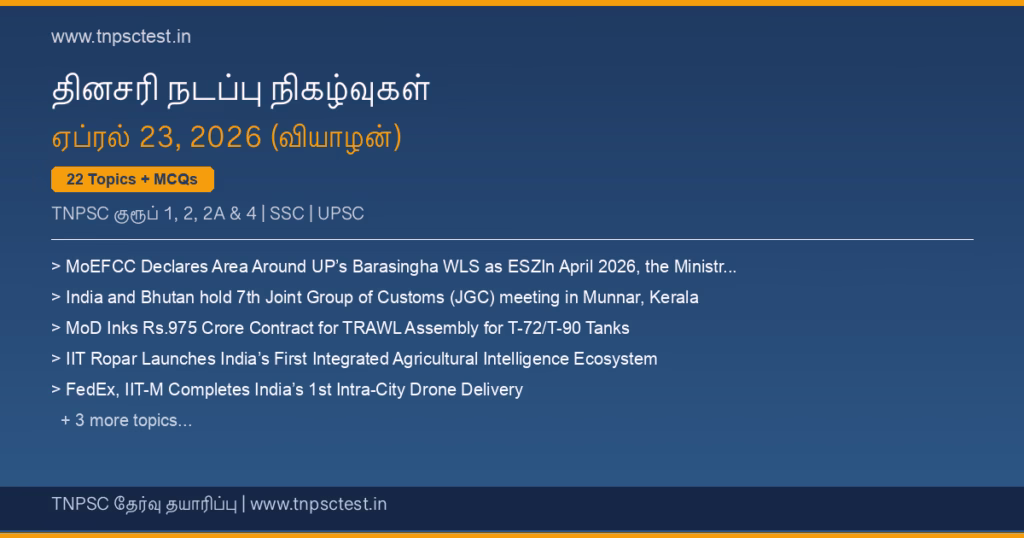 www.tnpsctest.in

தினசரி நடப்பு நிகழ்வுகள்

ஏப்ரல் 23, 2026 (வியாழன்)

22 Topics + MCQs

TNPSC குரூப் 1, 2, 2A & 4 | SSC | UPSC

> MoEFCC Declares Area Around UP's Barasingha WLS as ESZIn April 2026, the Ministr...

> India and Bhutan hold 7th Joint Group of Customs (JGC) meeting in Munnar, Kerala

> MoD Inks Rs.975 Crore Contract for TRAWL Assembly for T-72/T-90 Tanks

> IIT Ropar Launches India's First Integrated Agricultural Intelligence Ecosystem

> FedEx, IIT-M Completes India's 1st Intra-City Drone Delivery

+ 3 more topics...

TNPSC தேர்வு தயாரிப்பு | www.tnpsctest.in